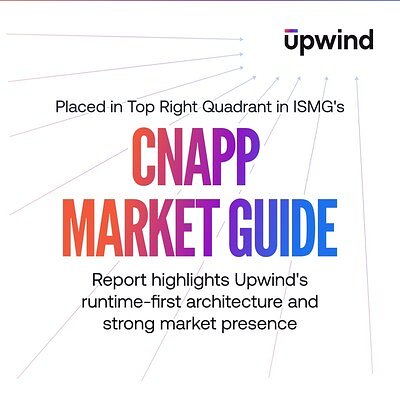 upwind

Placed in Top Right Quadrant in ISMG's

CNAPP MARKET GUIDE

Report highlights Upwind's runtime-first architecture and strong market presence